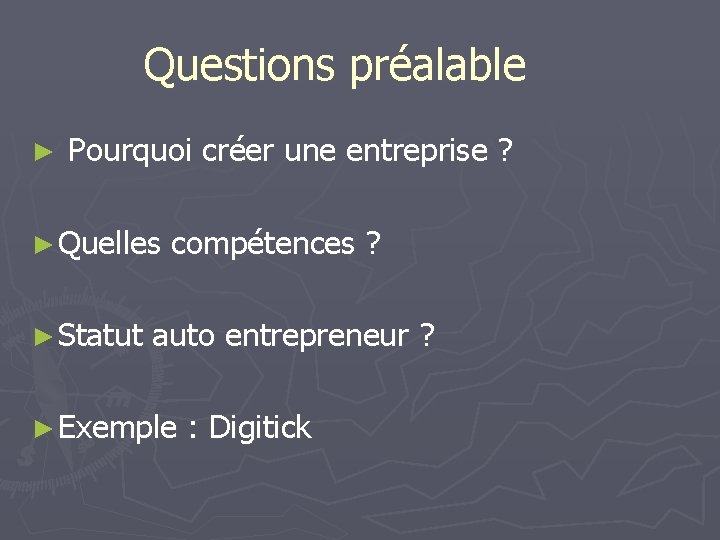 Questions préalable

► Pourquoi créer une entreprise ?

► Quelles compétences ?

► Statut auto entrepreneur ?

► Exemple : Digitick